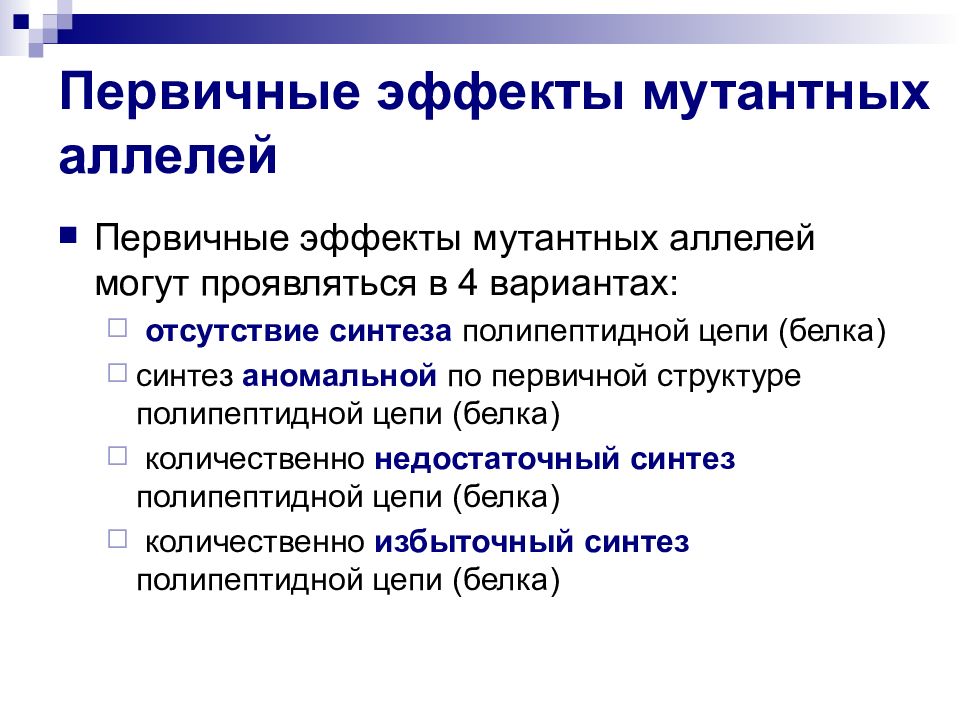 Первичные эффекты мутантных аллелей

Первичные эффекты мутантных аллелей могут проявляться в 4 вариантах:

отсутствие синтеза полипептидной цепи (белка)

синтез аномальной по первичной структуре полипептидной цепи (белка)

количественно недостаточный синтез полипептидной цепи (белка)

количественно избыточный синтез полипептидной цепи (белка)